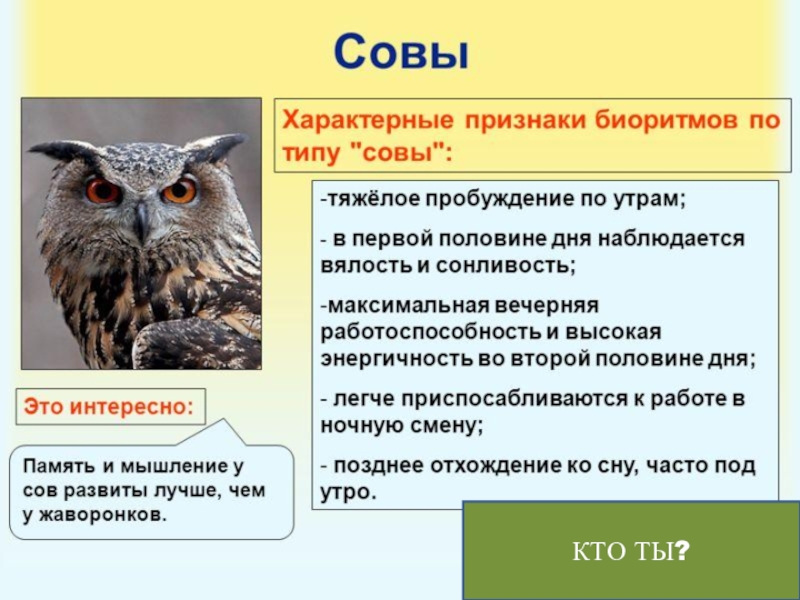 Совы

Характерные признаки биоритмов по типу "совы":

-тяжёлое пробуждение по утрам;

- в первой половине дня наблюдается вялость и сонливость;

-максимальная вечерняя работоспособность и высокая энергичность во второй половине дня;

- легче приспосабливаются к работе в ночную смену;

- позднее отхождение ко сну, часто под утро.

Это интересно:

Память и мышление у сов развиты лучше, чем у жаворонков.

КТО ТЫ?